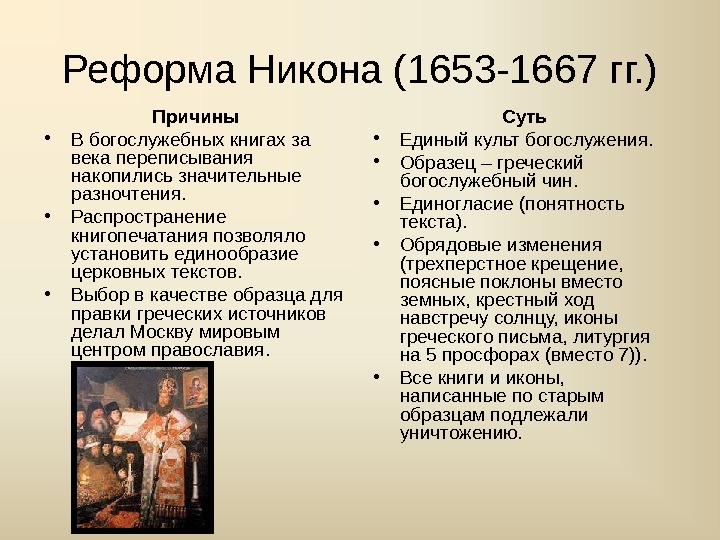 Реформа Никона (1653-1667 гг.)

Причины

• В богослужебных книгах за века переписывания накопились значительные разночтения.
• Распространение книгопечатания позволяло установить единообразие церковных текстов.
• Выбор в качестве образца для правки греческих источников делал Москву мировым центром православия.

Суть

• Единый культ богослужения.
• Образец – греческий богослужебный чин.
• Единогласие (понятность текста).
• Обрядовые изменения (трехперстное крещение, поясные поклоны вместо земных, крестный ход навстречу солнцу, иконы греческого письма, литургия на 5 просфорах (вместо 7)).
• Все книги и иконы, написанные по старым образцам подлежали уничтожению.